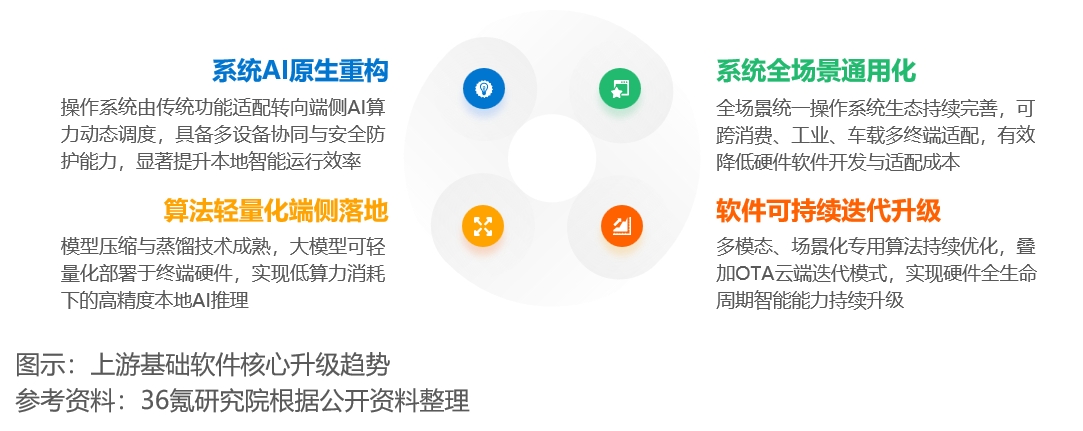 系统AI原生重构

操作系统由传统功能适配转向端侧AI算力动态调度，具备多设备协同与安全防护能力，显著提升本地智能运行效率

算法轻量化端侧落地

模型压缩与蒸馏技术成熟，大模型可轻量化部署于终端硬件，实现低算力消耗下的高精度本地AI推理

系统全场景通用化

全场景统一操作系统生态持续完善，可跨消费、工业、车载多终端适配，有效降低硬件软件开发与适配成本

软件可持续迭代升级

多模态、场景化专用算法持续优化，叠加OTA云端迭代模式，实现硬件全生命周期智能能力持续升级

图示：上游基础软件核心升级趋势
参考资料：36氪研究院根据公开资料整理